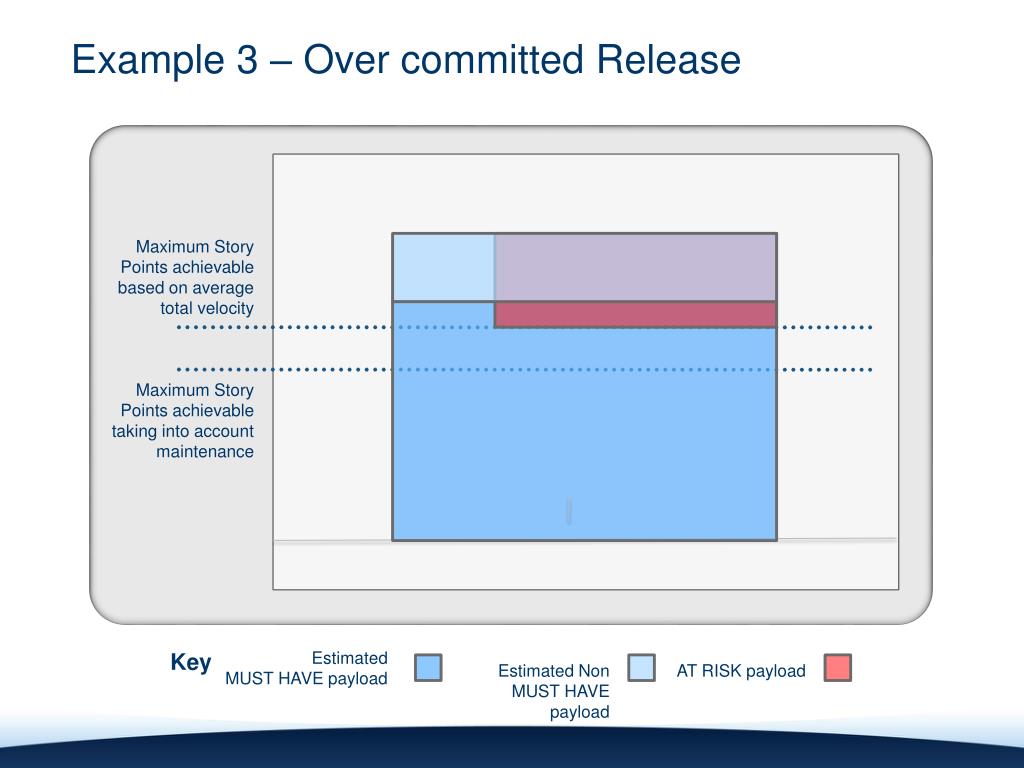 Example 3 – Over committed Release

Maximum Story Points achievable based on average total velocity

Maximum Story Points achievable taking into account maintenance

Key

Estimated MUST HAVE payload

Estimated Non MUST HAVE payload

AT RISK payload